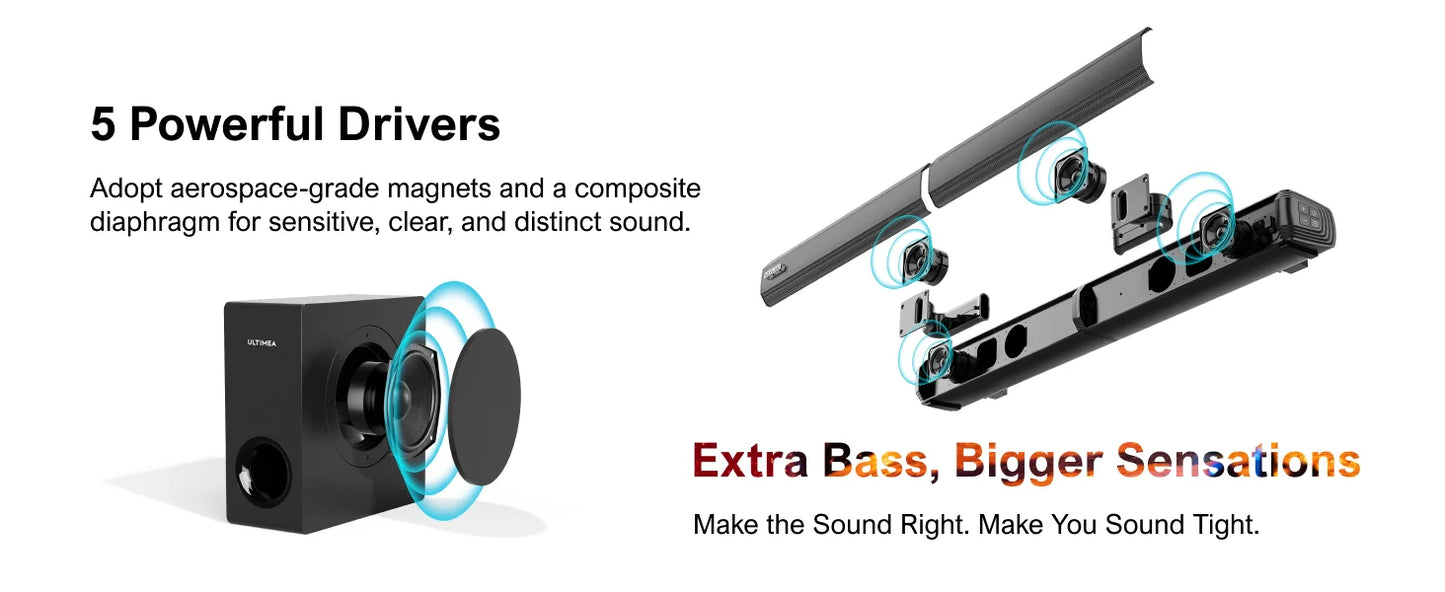 5 Powerful Drivers

Adopt aerospace-grade magnets and a composite diaphragm for sensitive, clear, and distinct sound.

ULTIMEA

Extra Bass, Bigger Sensations

Make the Sound Right. Make You Sound Tight.